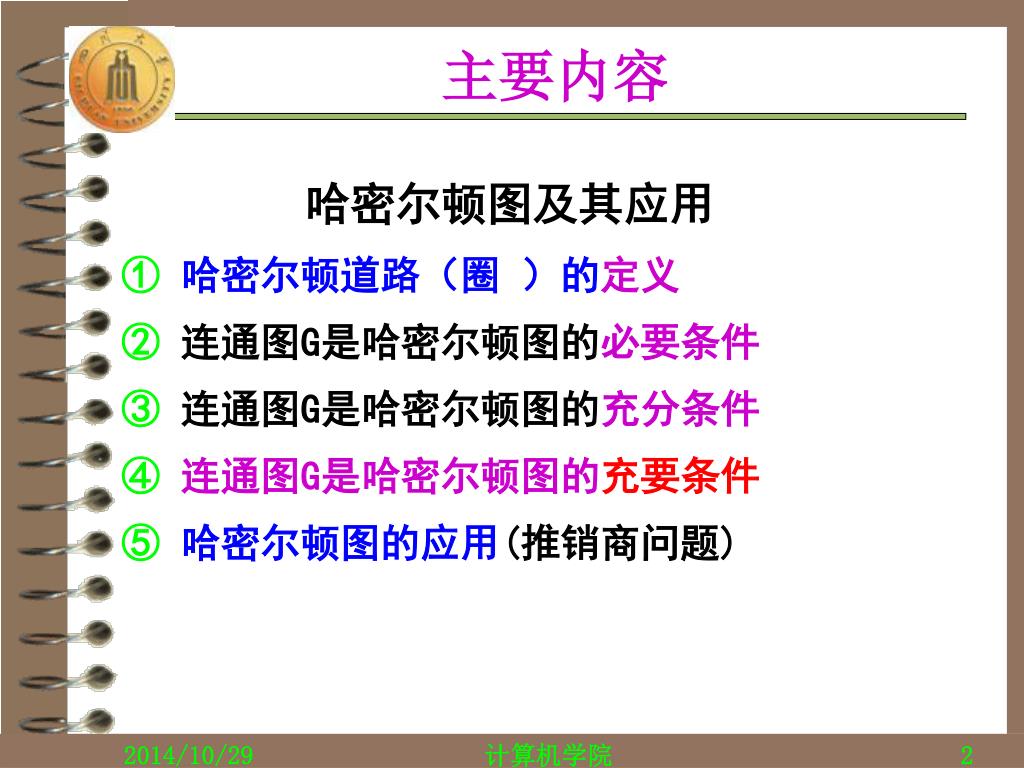 主要内容

哈密尔顿图及其应用

① 哈密尔顿道路（圈 ）的定义

② 连通图G是哈密尔顿图的必要条件

③ 连通图G是哈密尔顿图的充分条件

④ 连通图G是哈密尔顿图的充要条件

⑤ 哈密尔顿图的应用(推销商问题)

2014/10/29 计算机学院 2